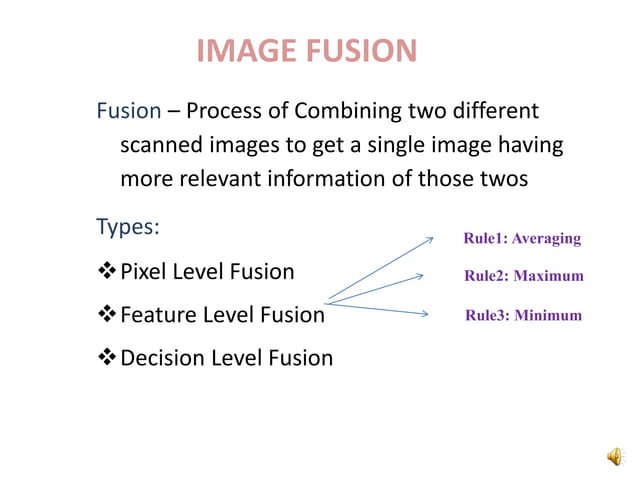 IMAGE FUSION

Fusion – Process of Combining two different scanned images to get a single image having more relevant information of those twos

Types:

❖ Pixel Level Fusion

❖ Feature Level Fusion

❖ Decision Level Fusion

Rule1: Averaging

Rule2: Maximum

Rule3: Minimum